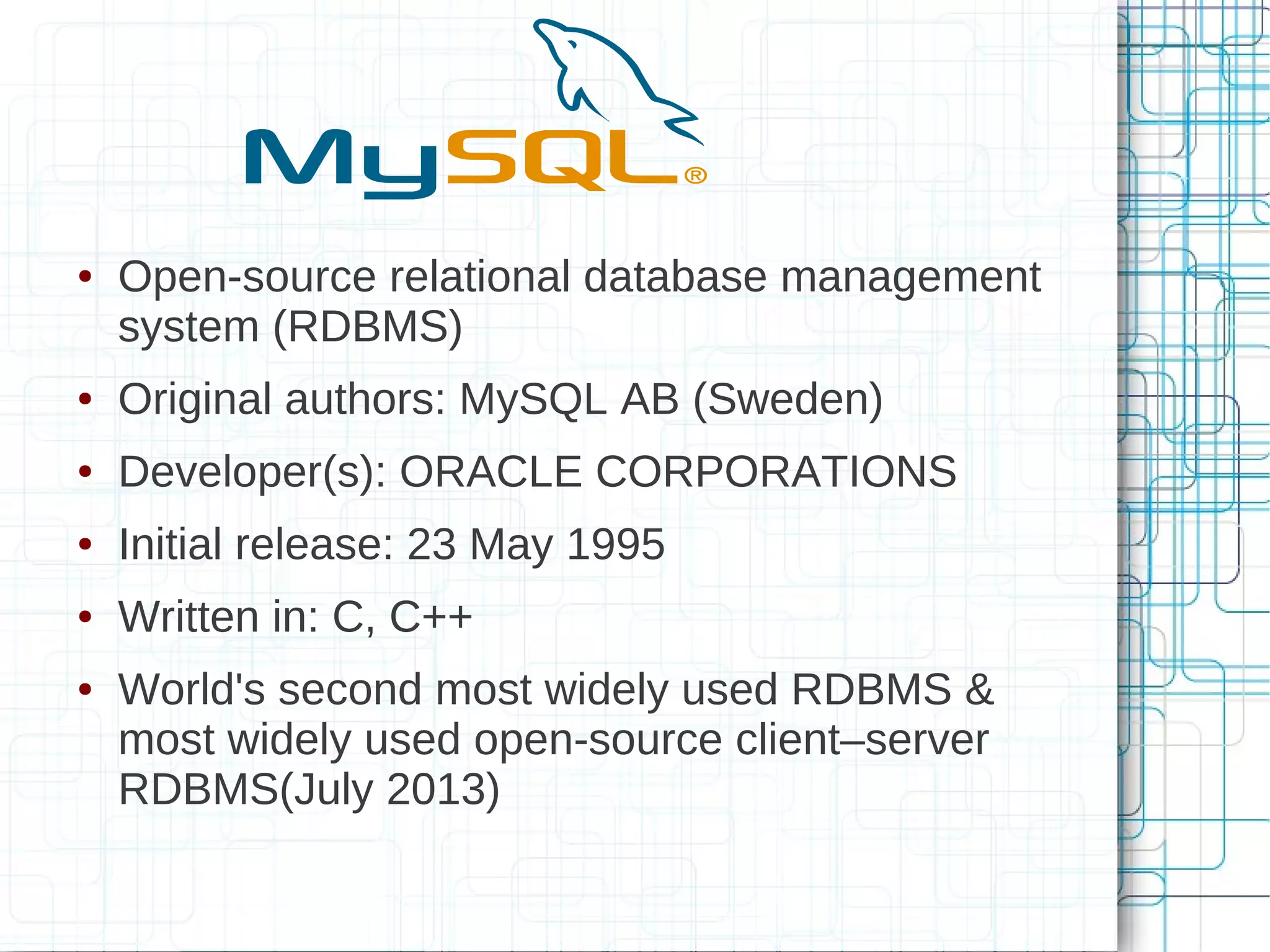 MySQL®

• Open-source relational database management system (RDBMS)

• Original authors: MySQL AB (Sweden)

• Developer(s): ORACLE CORPORATIONS

• Initial release: 23 May 1995

• Written in: C, C++

• World's second most widely used RDBMS & most widely used open-source client–server RDBMS(July 2013)